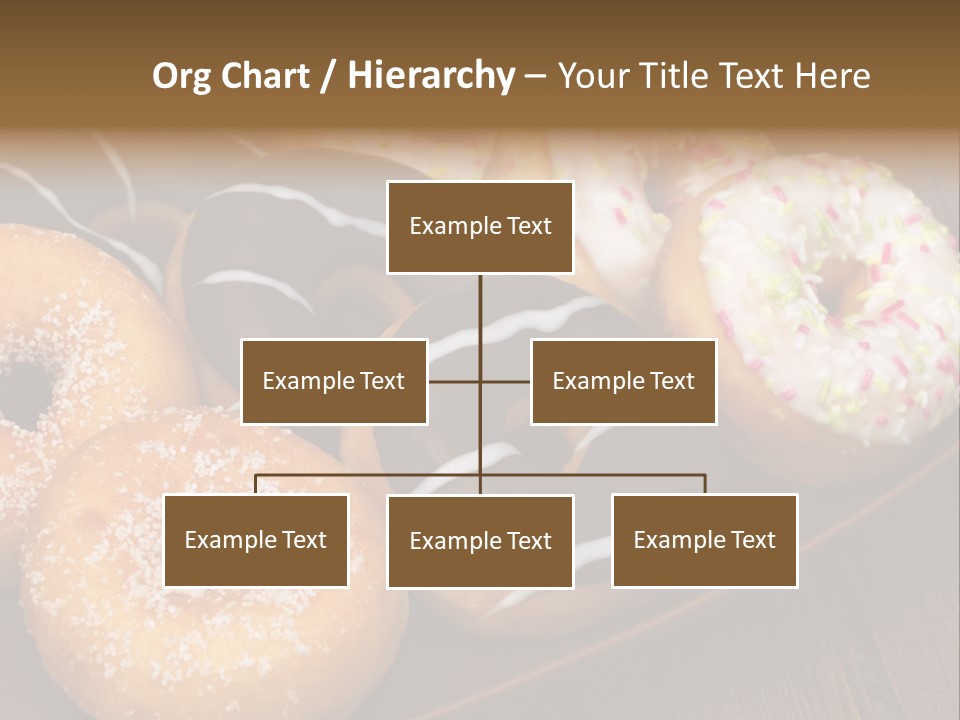 Org Chart / Hierarchy – Your Title Text Here

Example Text

Example Text

Example Text

Example Text

Example Text

Example Text